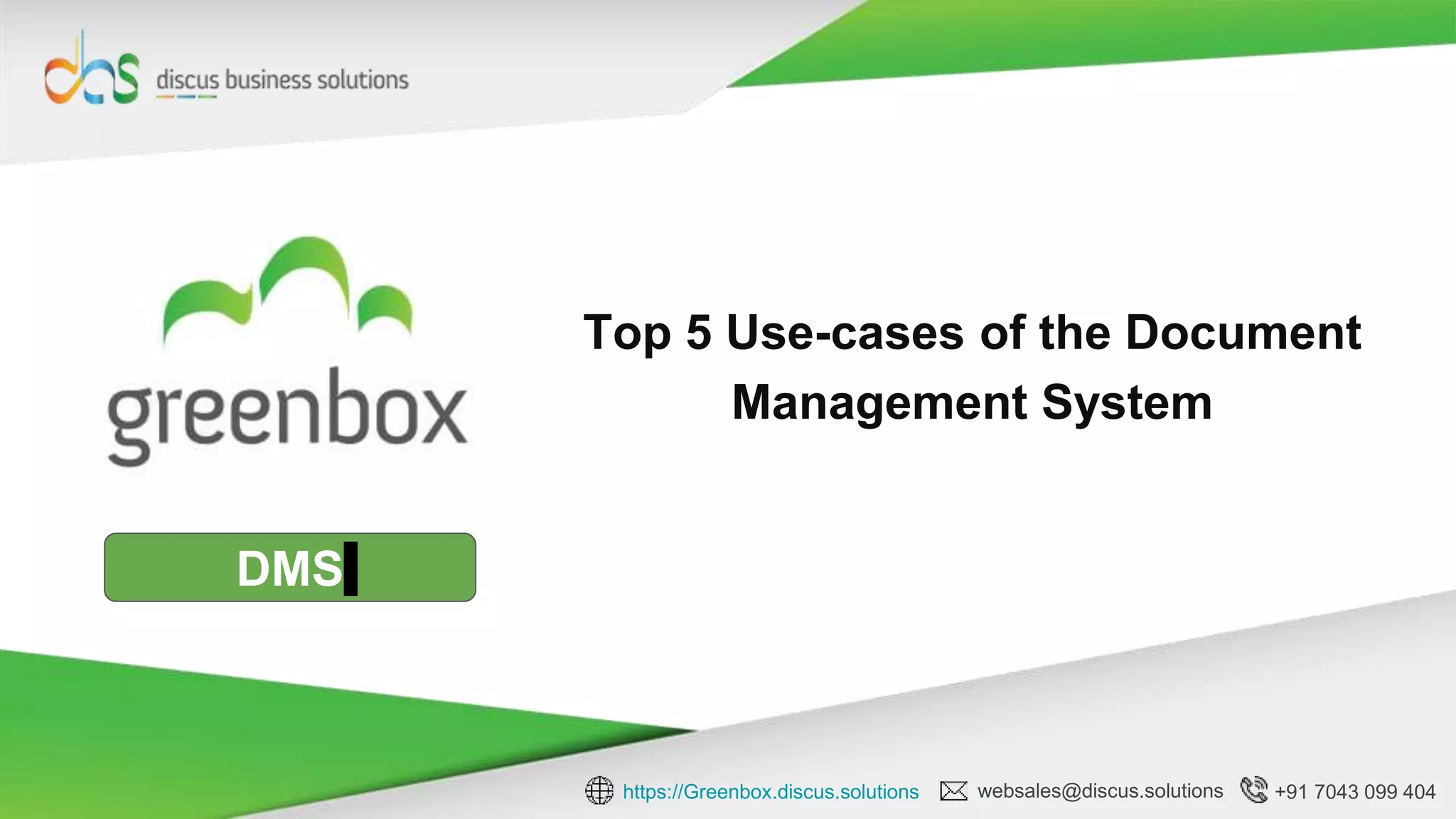 dbs discus business solutions

greenbox

DMS

Top 5 Use-cases of the Document Management System

https://Greenbox.discus.solutions websales@discus.solutions +91 7043 099 404